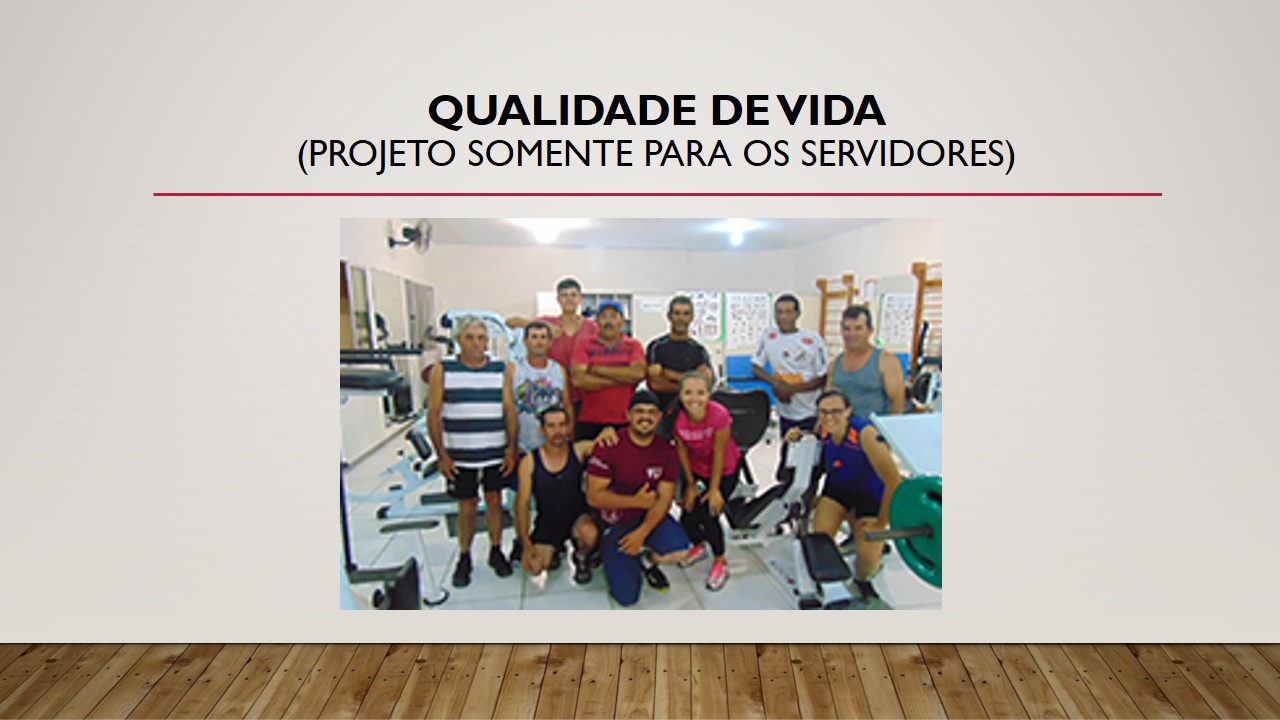 QUALIDADE DE VIDA
(PROJETO SOMENTE PARA OS SERVIDORES)